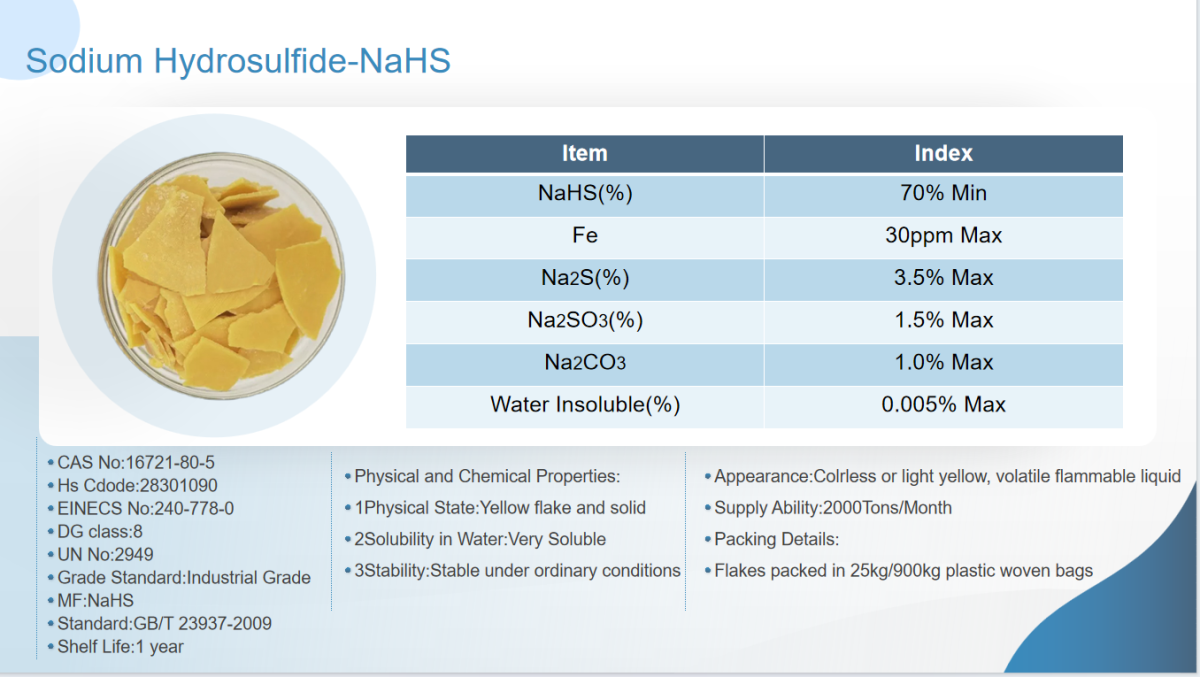 Sodium Hydrosulfide-NaHS

| Item | Index |
|---|---|
| NaHS(%) | 70% Min |
| Fe | 30ppm Max |
| $Na_2S$(%) | 3.5% Max |
| $Na_2SO_3$(%) | 1.5% Max |
| $Na_2CO_3$ | 1.0% Max |
| Water Insoluble(%) | 0.005% Max |

• CAS No:16721-80-5
• Hs Cdode:28301090
• EINECS No:240-778-0
• DG class:8
• UN No:2949
• Grade Standard:Industrial Grade
• MF:NaHS
• Standard:GB/T 23937-2009
• Shelf Life:1 year

• Physical and Chemical Properties:
• 1Physical State:Yellow flake and solid
• 2Solubility in Water:Very Soluble
• 3Stability:Stable under ordinary conditions

• Appearance:Colrless or light yellow, volatile flammable liquid
• Supply Ability:2000Tons/Month
• Packing Details:
• Flakes packed in 25kg/900kg plastic woven bags